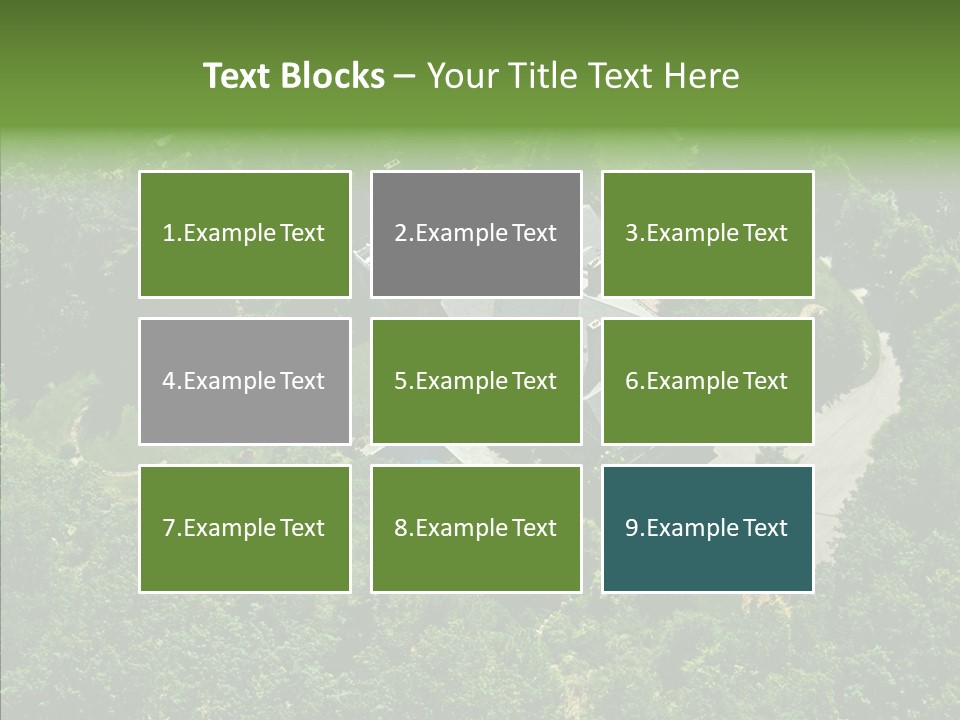 Text Blocks – Your Title Text Here

1.Example Text

2.Example Text

3.Example Text

4.Example Text

5.Example Text

6.Example Text

7.Example Text

8.Example Text

9.Example Text